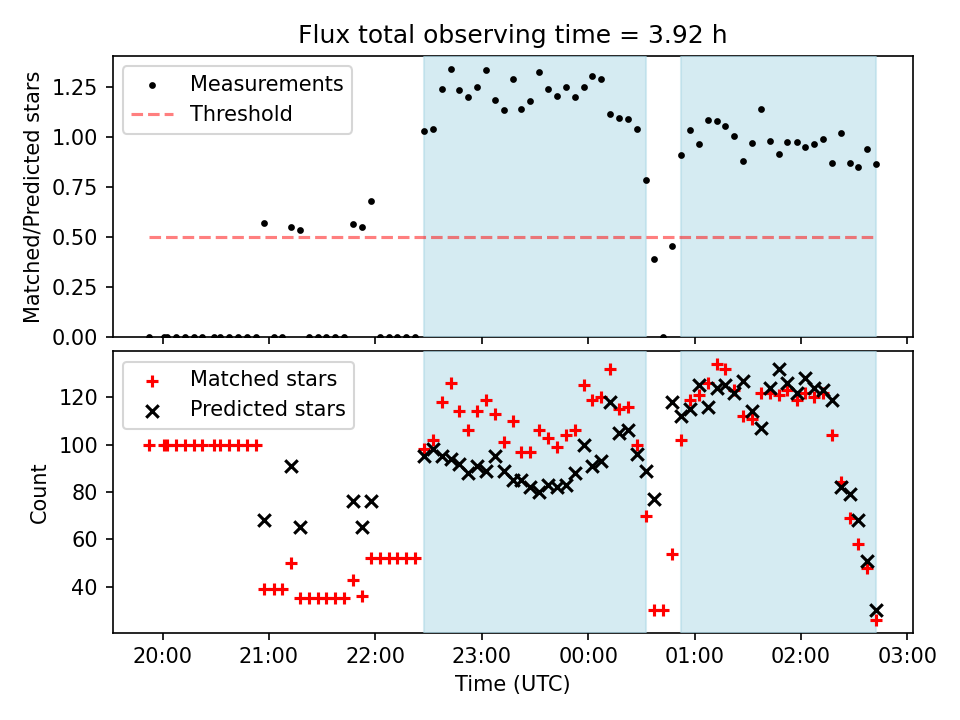 Flux total observing time = 3.92 h

Measurements
Threshold

Matched/Predicted stars

1.25
1.00
0.75
0.50
0.25
0.00

Matched stars
Predicted stars

Count

120
100
80
60
40

20:00 21:00 22:00 23:00 00:00 01:00 02:00 03:00

Time (UTC)